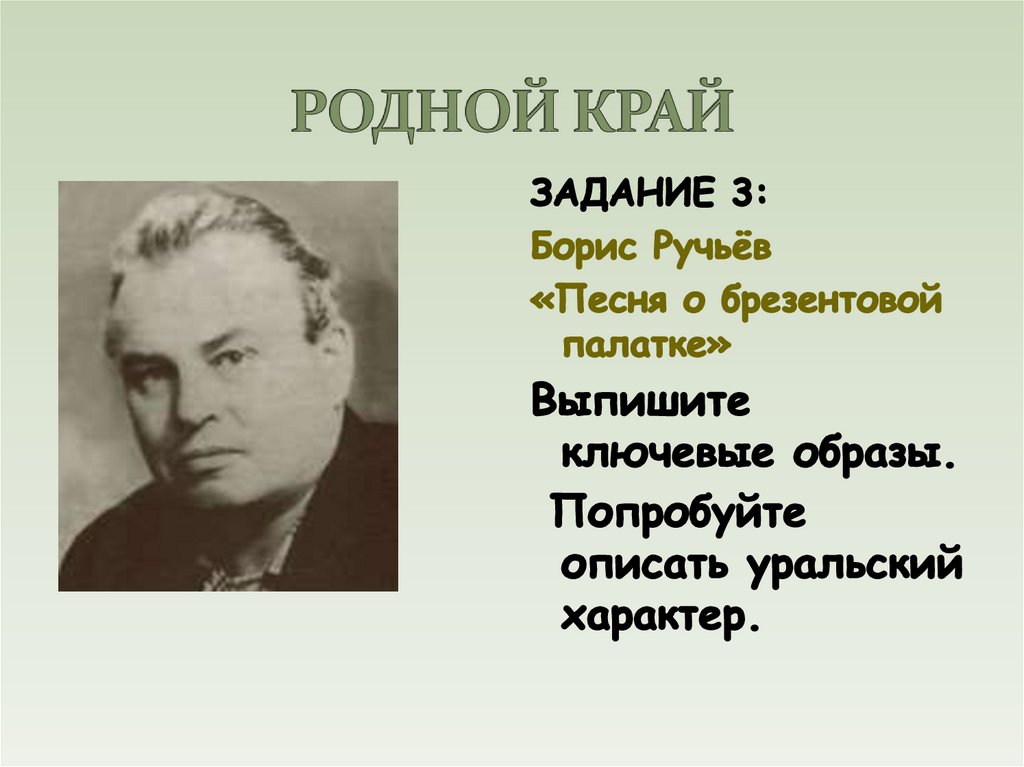 РОДНОЙ КРАЙ

ЗАДАНИЕ 3:

Борис Ручьёв

«Песня о брезентовой палатке»

Выпишите ключевые образы.

Попробуйте описать уральский характер.